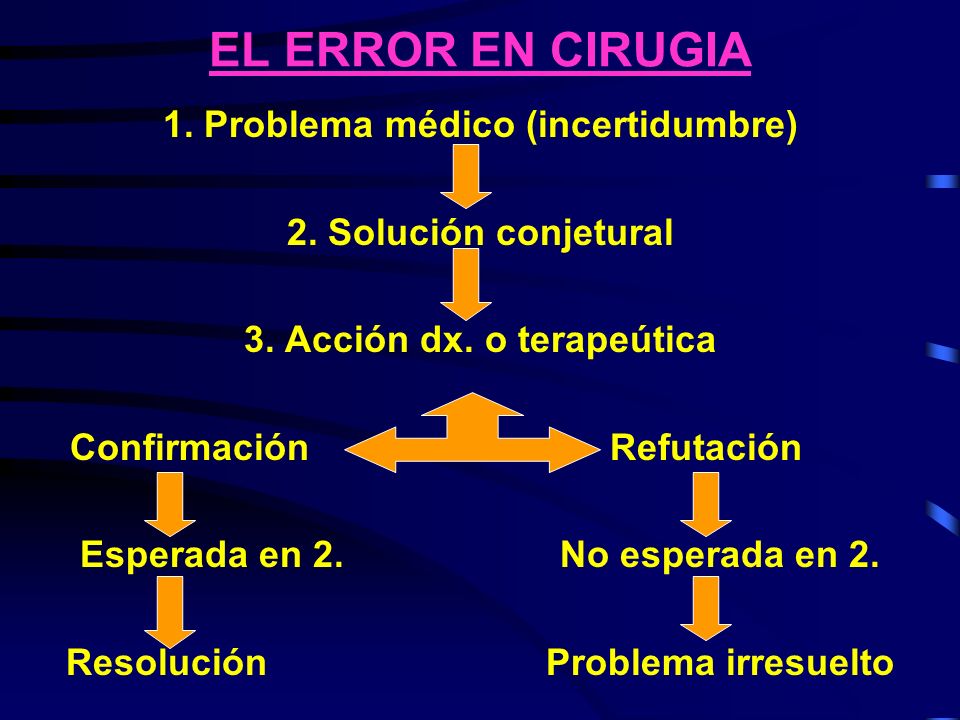 EL ERROR EN CIRUGIA

1. Problema médico (incertidumbre)

2. Solución conjetural

3. Acción dx. o terapeútica

Confirmación

Esperada en 2.

Resolución

Refutación

No esperada en 2.

Problema irresuelto